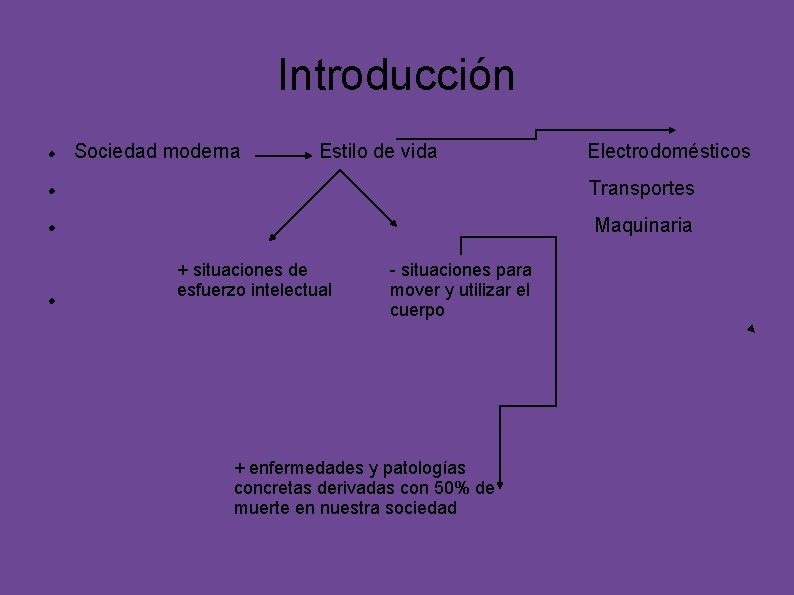 Introducción

Sociedad moderna Estilo de vida Electrodomésticos

Transportes

Maquinaria

+ situaciones de esfuerzo intelectual

- situaciones para mover y utilizar el cuerpo

+ enfermedades y patologías concretas derivadas con 50% de muerte en nuestra sociedad